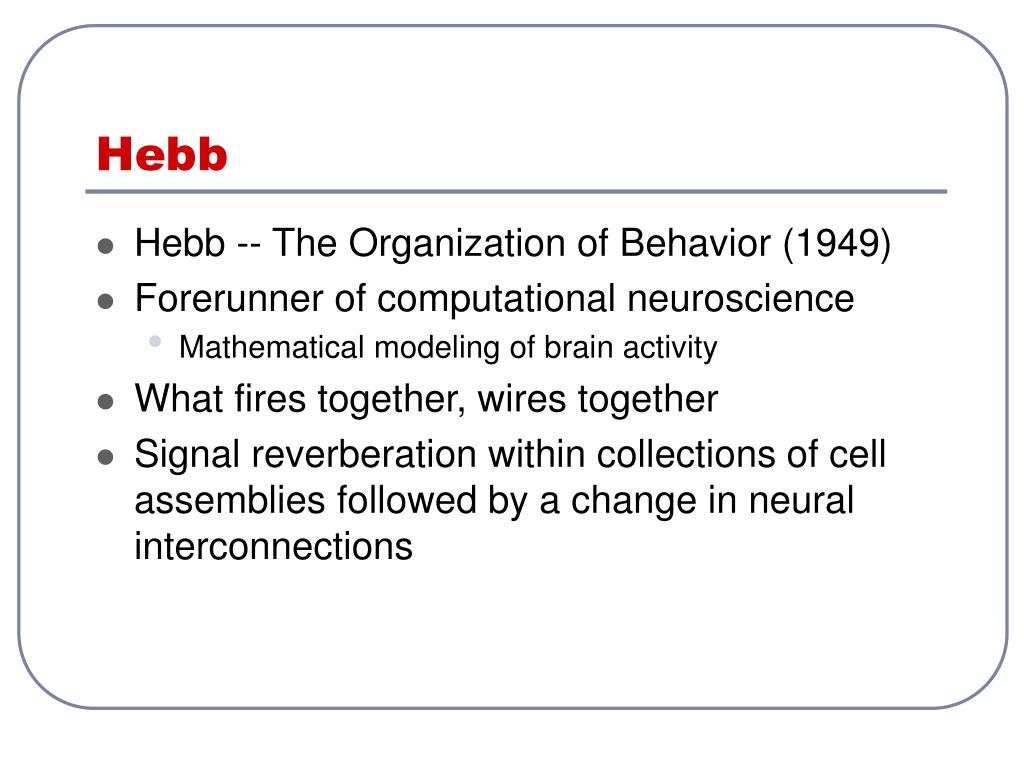 Hebb

- Hebb -- The Organization of Behavior (1949)
- Forerunner of computational neuroscience
  - Mathematical modeling of brain activity
- What fires together, wires together
- Signal reverberation within collections of cell assemblies followed by a change in neural interconnections